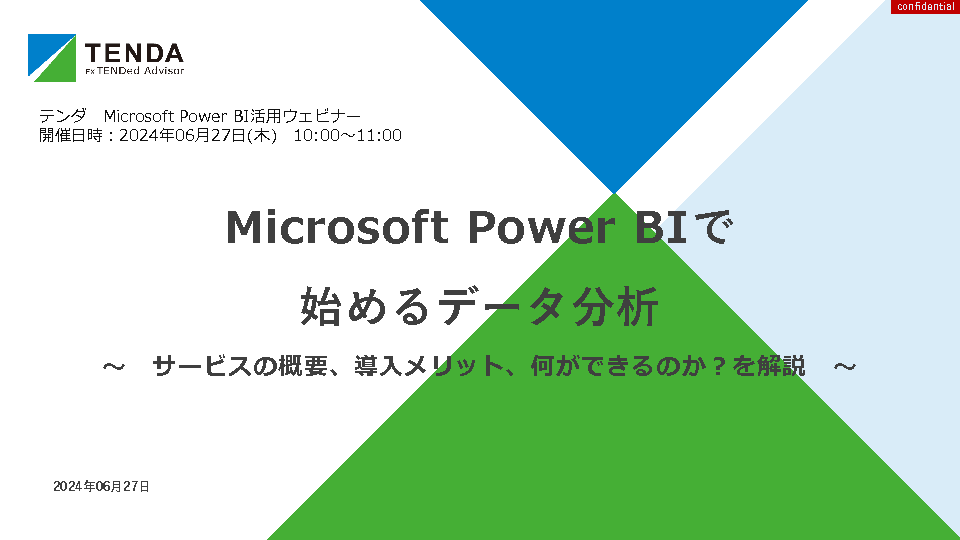 confidential

TENDA
ExTENDed Advisor

テンダ　Microsoft Power BI活用ウェビナー
開催日時：2024年06月27日(木)　10:00～11:00

Microsoft Power BIで
始めるデータ分析

～　サービスの概要、導入メリット、何ができるのか？を解説　～

2024年06月27日